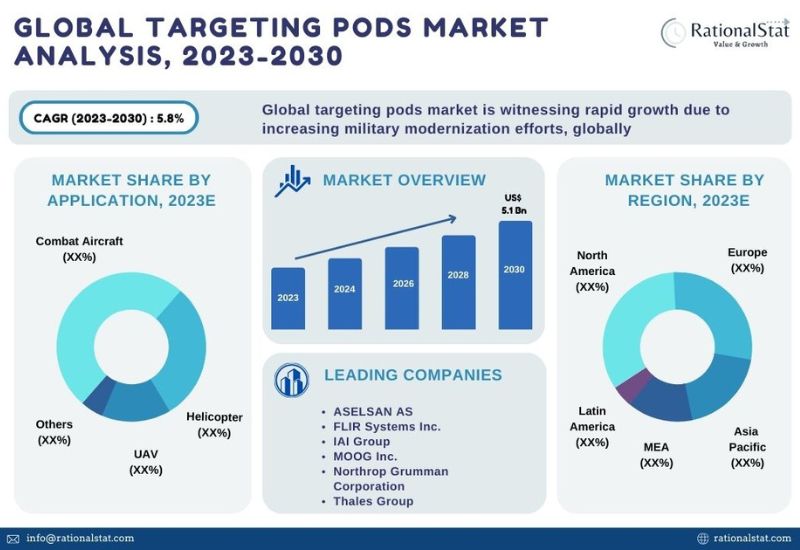 GLOBAL TARGETING PODS MARKET ANALYSIS, 2023-2030

RationalStat
Value & Growth

CAGR (2023-2030) : 5.8%

Global targeting pods market is witnessing rapid growth due to increasing military modernization efforts, globally

MARKET SHARE BY APPLICATION, 2023E

Combat Aircraft (XX%)

Helicopter (XX%)

UAV (XX%)

Others (XX%)

MARKET OVERVIEW

US$ 5.1 Bn

2023

2024

2026

2028

2030

LEADING COMPANIES

• ASELSAN AS
• FLIR Systems Inc.
• IAI Group
• MOOG Inc.
• Northrop Grumman Corporation
• Thales Group

MARKET SHARE BY REGION, 2023E

North America (XX%)

Europe (XX%)

Asia Pacific (XX%)

MEA (XX%)

Latin America (XX%)

info@rationalstat.com

rationalstat.com